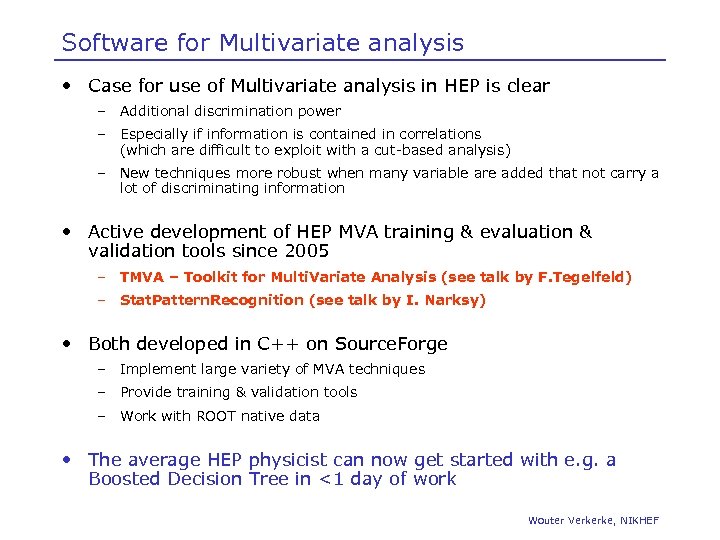 Software for Multivariate analysis

• Case for use of Multivariate analysis in HEP is clear
– Additional discrimination power
– Especially if information is contained in correlations (which are difficult to exploit with a cut-based analysis)
– New techniques more robust when many variable are added that not carry a lot of discriminating information

• Active development of HEP MVA training & evaluation & validation tools since 2005
– TMVA – Toolkit for MultiVariate Analysis (see talk by F.Tegelfeld)
– StatPatternRecognition (see talk by I. Narksy)

• Both developed in C++ on SourceForge
– Implement large variety of MVA techniques
– Provide training & validation tools
– Work with ROOT native data

• The average HEP physicist can now get started with e.g. a Boosted Decision Tree in <1 day of work

Wouter Verkerke, NIKHEF